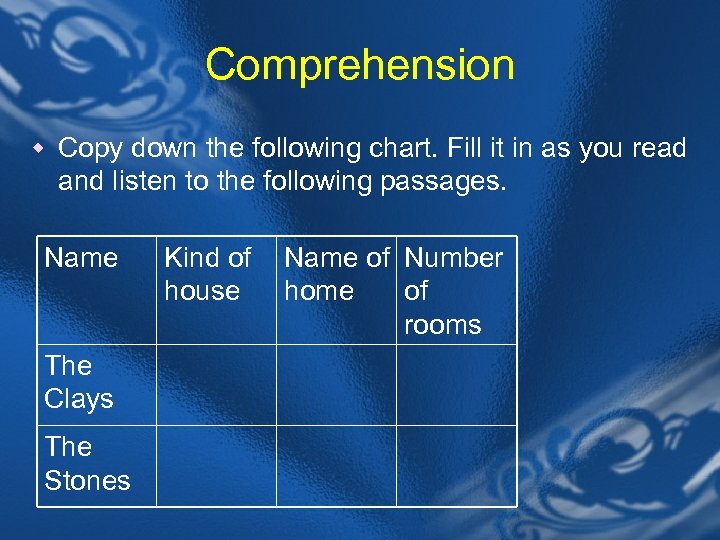 Comprehension

Copy down the following chart. Fill it in as you read and listen to the following passages.

| Name | Kind of house | Name of home | Number of rooms |
|---|---|---|---|
| The Clays | | | |
| The Stones | | | |